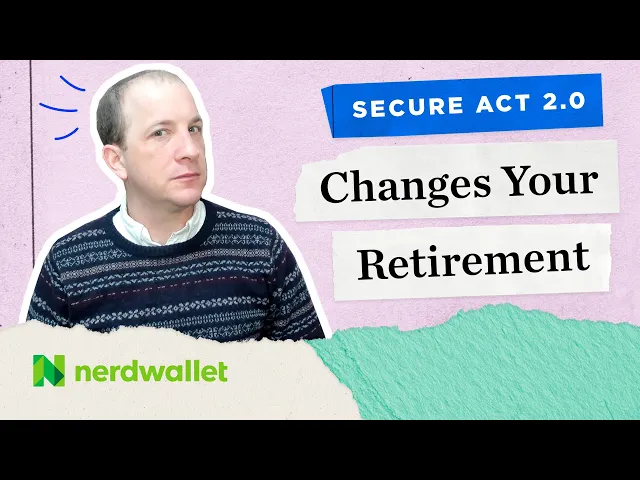 SECURE ACT 2.0

Changes Your Retirement

nerdwallet